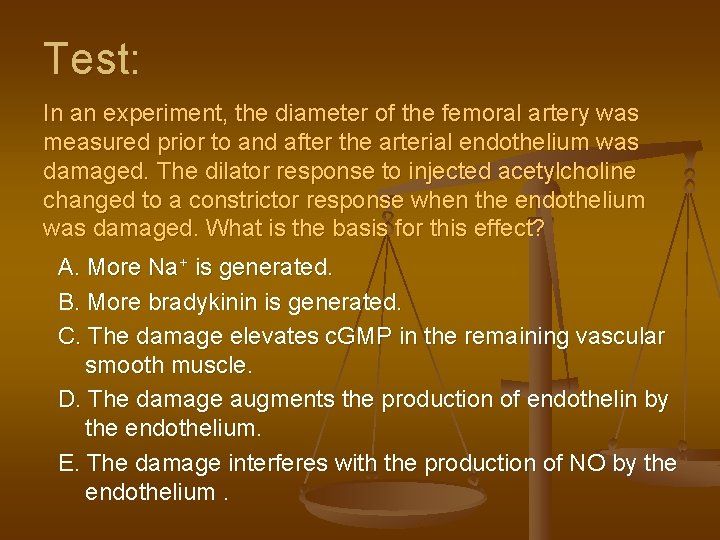 Test:

In an experiment, the diameter of the femoral artery was measured prior to and after the arterial endothelium was damaged. The dilator response to injected acetylcholine changed to a constrictor response when the endothelium was damaged. What is the basis for this effect?

A. More $Na^+$ is generated.

B. More bradykinin is generated.

C. The damage elevates cGMP in the remaining vascular smooth muscle.

D. The damage augments the production of endothelin by the endothelium.

E. The damage interferes with the production of NO by the endothelium .